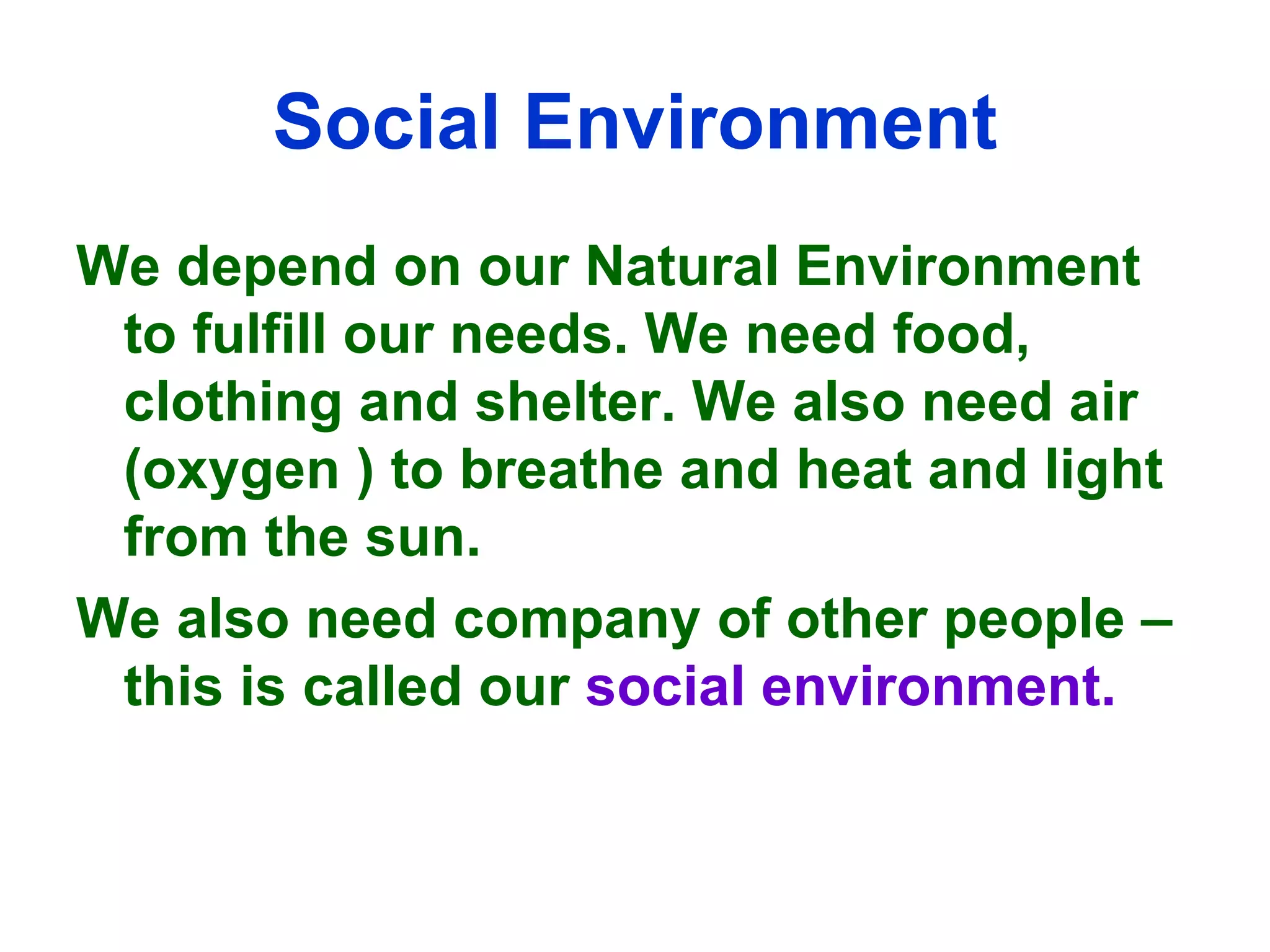 Social Environment

We depend on our Natural Environment to fulfill our needs. We need food, clothing and shelter. We also need air (oxygen ) to breathe and heat and light from the sun.

We also need company of other people – this is called our social environment.